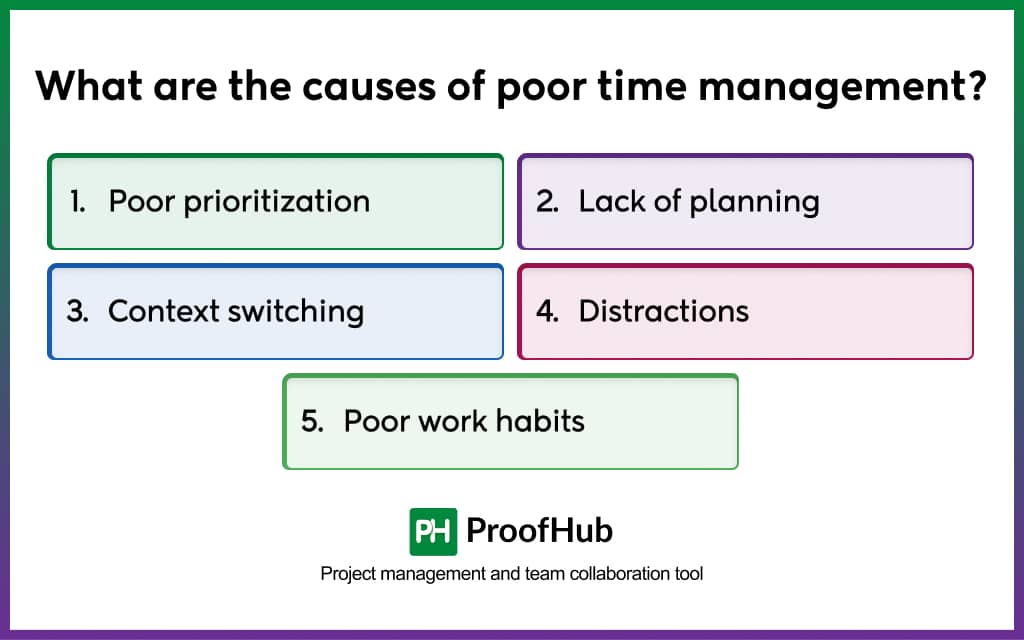 What are the causes of poor time management?

1. Poor prioritization

2. Lack of planning

3. Context switching

4. Distractions

5. Poor work habits

PH ProofHub

Project management and team collaboration tool